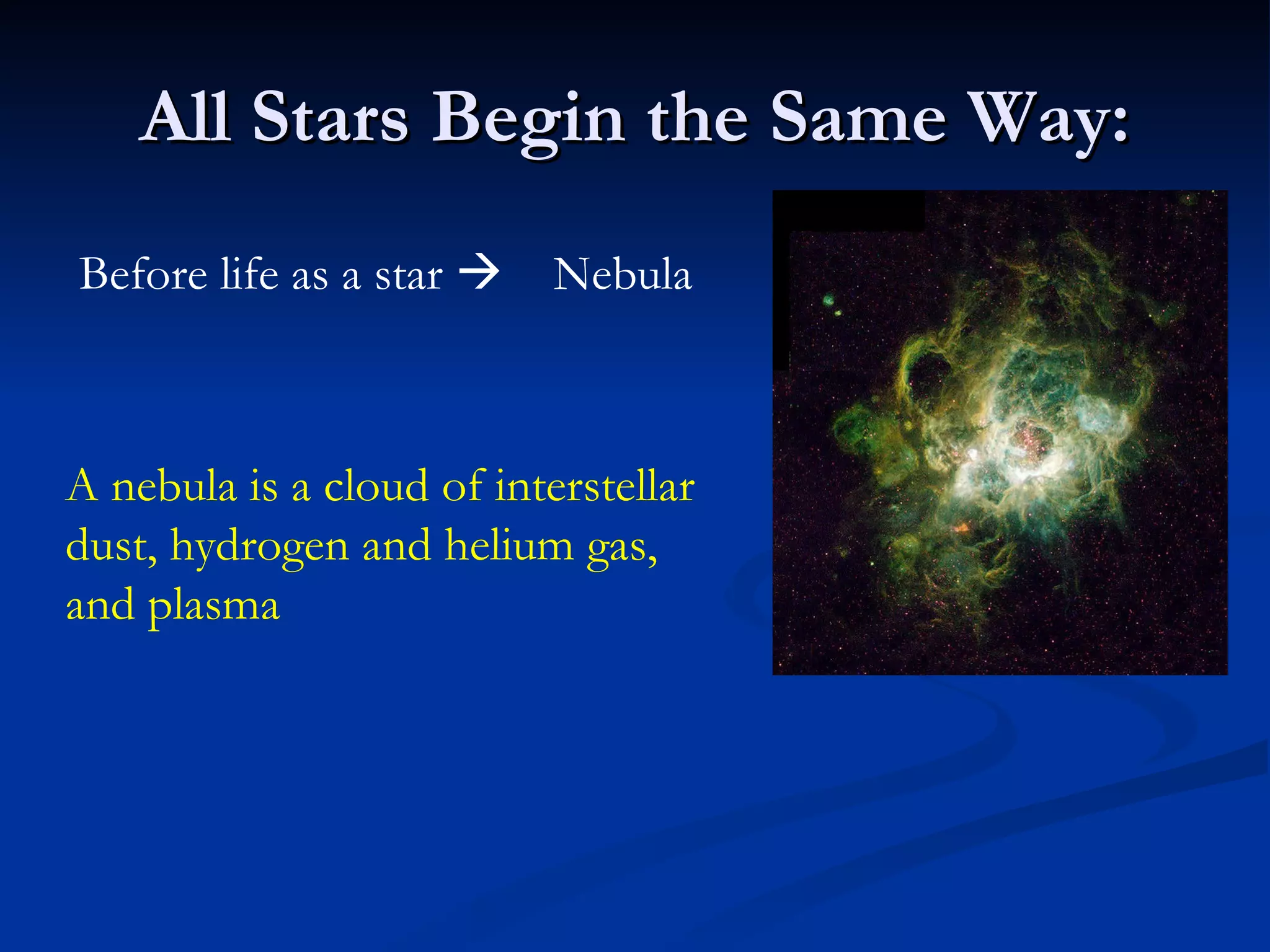 All Stars Begin the Same Way:

Before life as a star → Nebula

A nebula is a cloud of interstellar dust, hydrogen and helium gas, and plasma